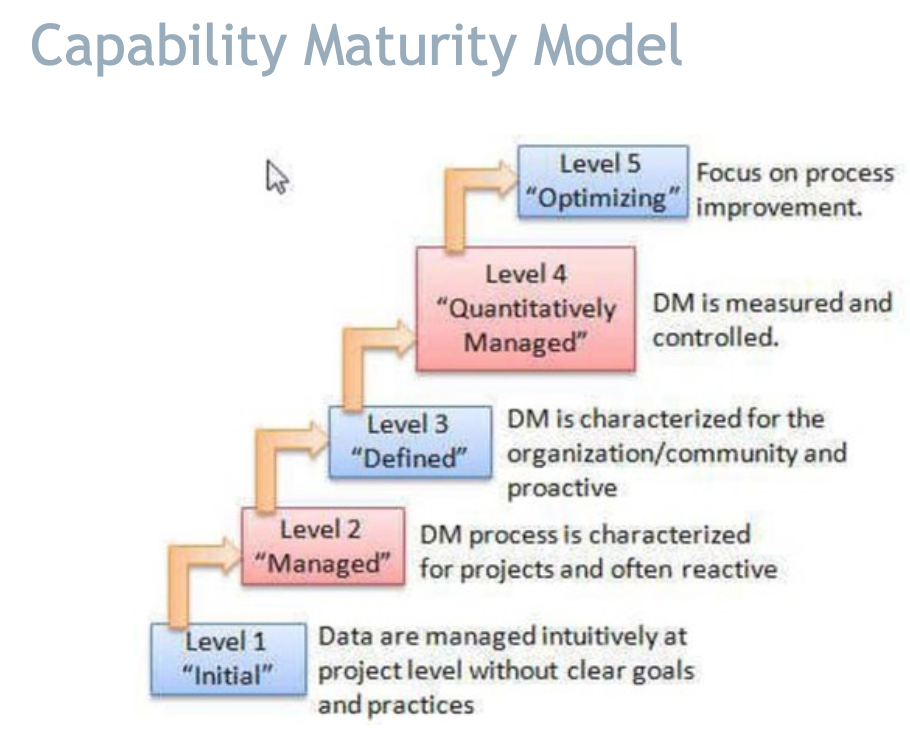 Capability Maturity Model

Level 5
"Optimizing"

Focus on process improvement.

Level 4
"Quantitatively Managed"

DM is measured and controlled.

Level 3
"Defined"

DM is characterized for the organization/community and proactive

Level 2
"Managed"

DM process is characterized for projects and often reactive

Level 1
"Initial"

Data are managed intuitively at project level without clear goals and practices